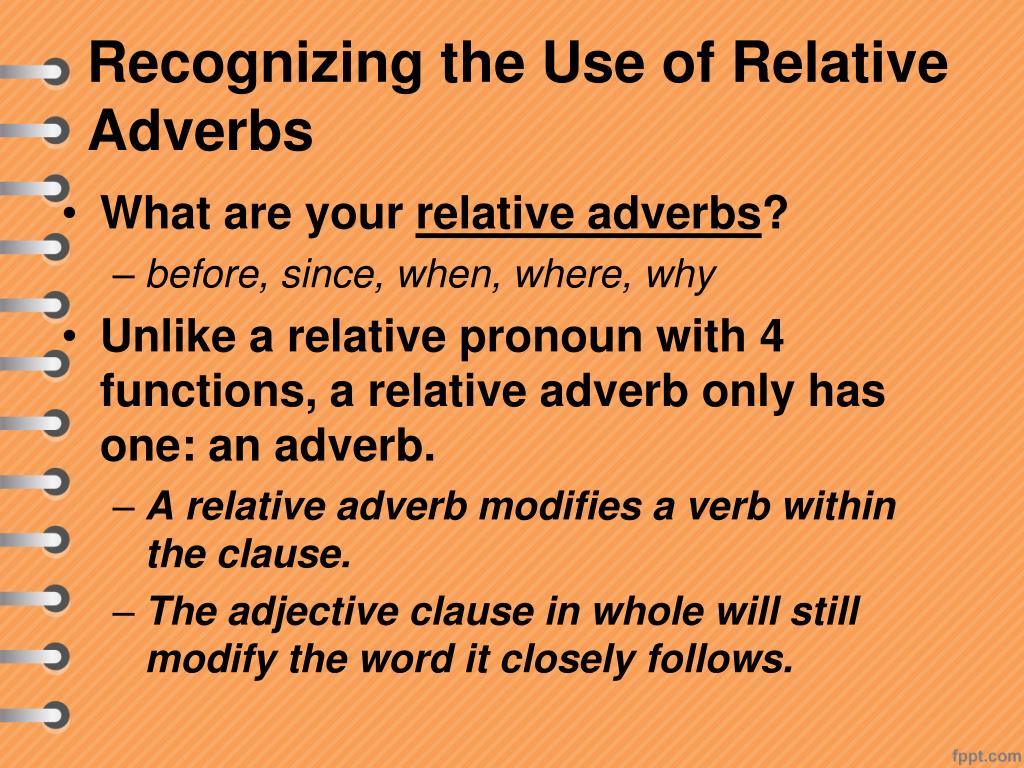 Recognizing the Use of Relative Adverbs

• What are your relative adverbs?
– before, since, when, where, why
• Unlike a relative pronoun with 4 functions, a relative adverb only has one: an adverb.
– A relative adverb modifies a verb within the clause.
– The adjective clause in whole will still modify the word it closely follows.

fppt.com